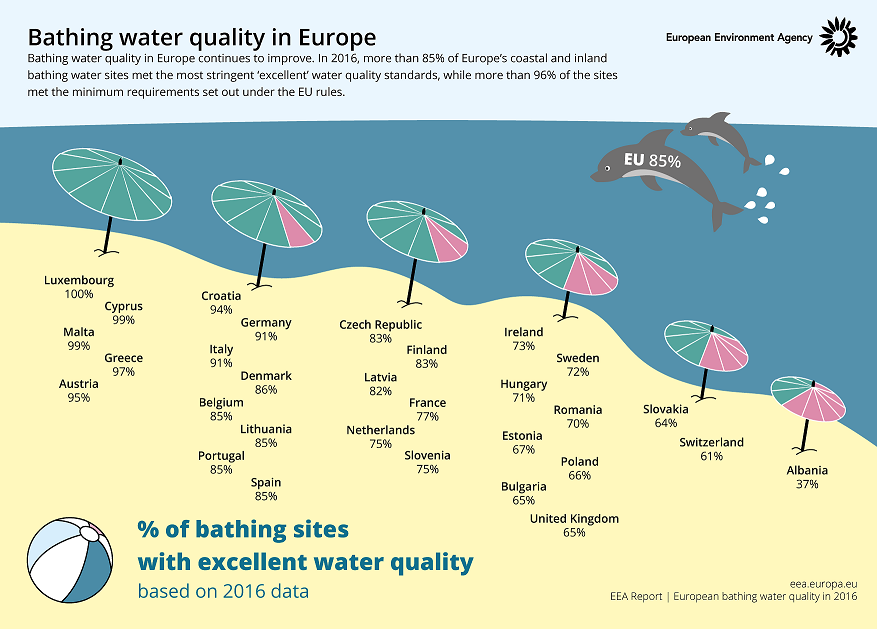 Bathing water quality in Europe

European Environment Agency

Bathing water quality in Europe continues to improve. In 2016, more than 85% of Europe's coastal and inland bathing water sites met the most stringent 'excellent' water quality standards, while more than 96% of the sites met the minimum requirements set out under the EU rules.

EU 85%

Luxembourg
100%

Cyprus
99%

Malta
99%

Greece
97%

Austria
95%

Croatia
94%

Germany
91%

Italy
91%

Denmark
86%

Belgium
85%

Lithuania
85%

Portugal
85%

Spain
85%

Czech Republic
83%

Finland
83%

Latvia
82%

France
77%

Netherlands
75%

Slovenia
75%

Ireland
73%

Sweden
72%

Hungary
71%

Romania
70%

Estonia
67%

Poland
66%

Bulgaria
65%

United Kingdom
65%

Slovakia
64%

Switzerland
61%

Albania
37%

% of bathing sites with excellent water quality
based on 2016 data

eea.europa.eu
EEA Report | European bathing water quality in 2016